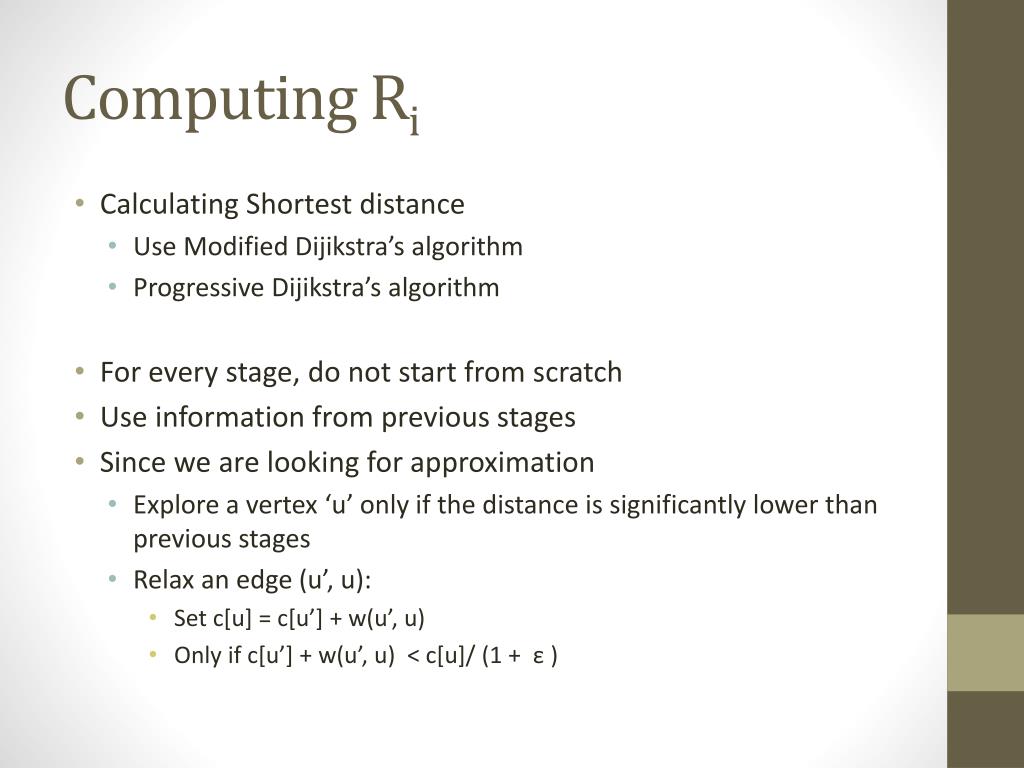 Computing $R_i$

• Calculating Shortest distance
  • Use Modified Dijikstra’s algorithm
  • Progressive Dijikstra’s algorithm

• For every stage, do not start from scratch
• Use information from previous stages
• Since we are looking for approximation
  • Explore a vertex ‘u’ only if the distance is significantly lower than previous stages
  • Relax an edge (u’, u):
    • Set c[u] = c[u’] + w(u’, u)
    • Only if c[u’] + w(u’, u) < c[u]/ (1 + ε )